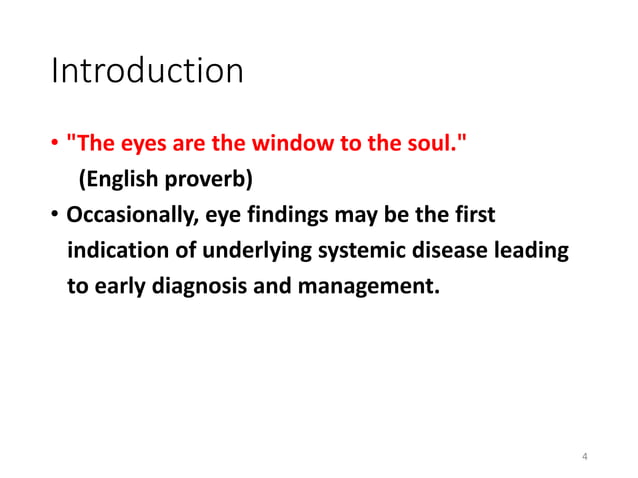 Introduction

• "The eyes are the window to the soul."
(English proverb)

• Occasionally, eye findings may be the first indication of underlying systemic disease leading to early diagnosis and management.

4